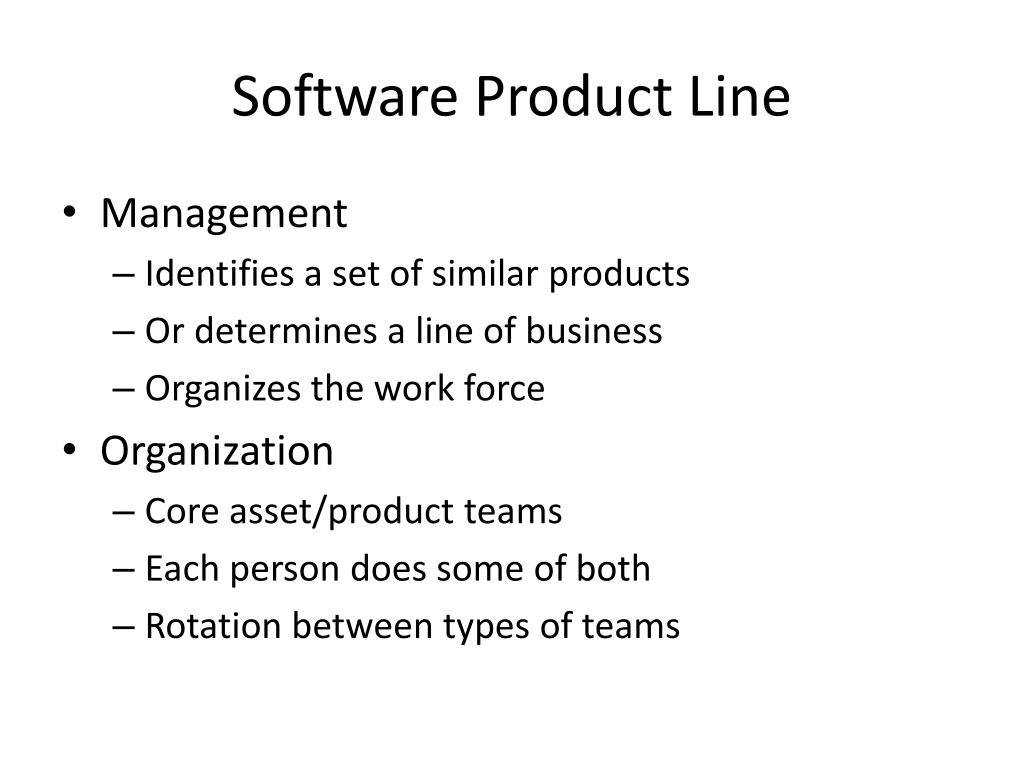 Software Product Line

• Management
– Identifies a set of similar products
– Or determines a line of business
– Organizes the work force
• Organization
– Core asset/product teams
– Each person does some of both
– Rotation between types of teams